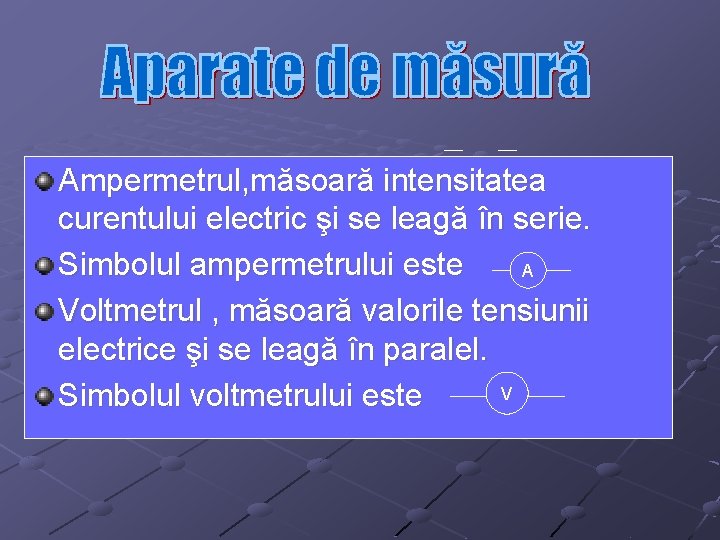 Aparate de măsură

Ampermetrul,măsoară intensitatea curentului electric şi se leagă în serie.

Simbolul ampermetrului este A

Voltmetrul , măsoară valorile tensiunii electrice şi se leagă în paralel.

Simbolul voltmetrului este V